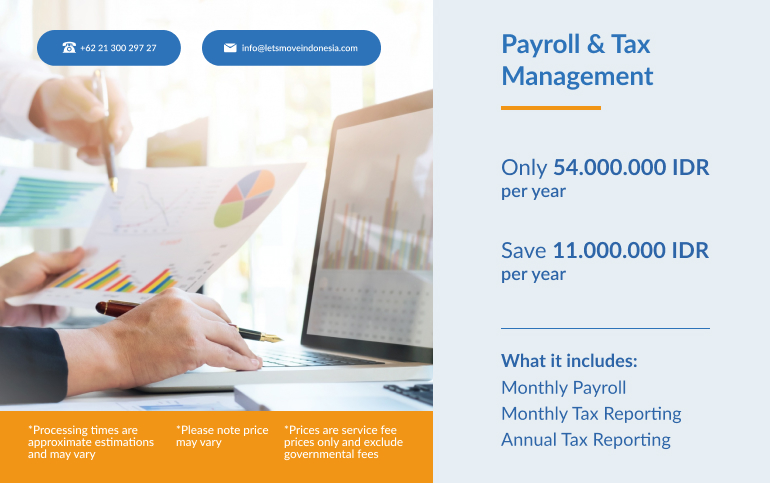 +62 21 300 297 27

info@letsmoveindonesia.com

Payroll & Tax Management

Only 54.000.000 IDR per year

Save 11.000.000 IDR per year

What it includes:
Monthly Payroll
Monthly Tax Reporting
Annual Tax Reporting

*Processing times are approximate estimations and may vary

*Please note price may vary

*Prices are service fee prices only and exclude governmental fees